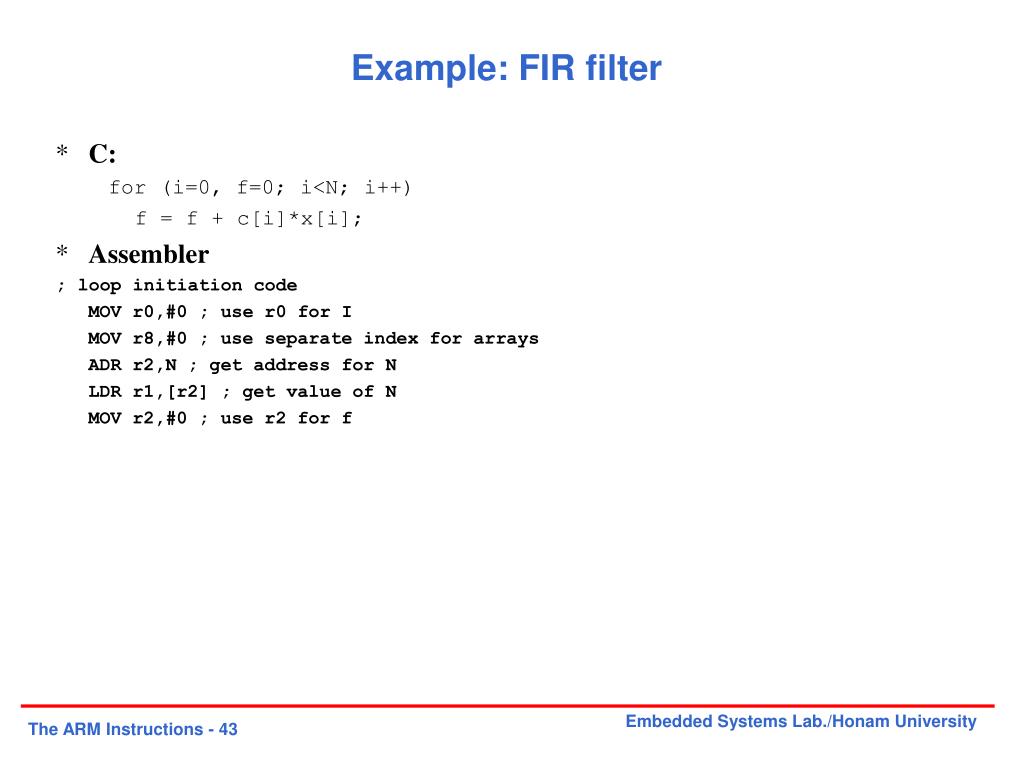 Example: FIR filter

* C:

for (i=0, f=0; i<N; i++)
f = f + c[i]*x[i];

* Assembler

; loop initiation code
MOV r0,#0 ; use r0 for I
MOV r8,#0 ; use separate index for arrays
ADR r2,N ; get address for N
LDR r1,[r2] ; get value of N
MOV r2,#0 ; use r2 for f

The ARM Instructions - 43

Embedded Systems Lab./Honam University